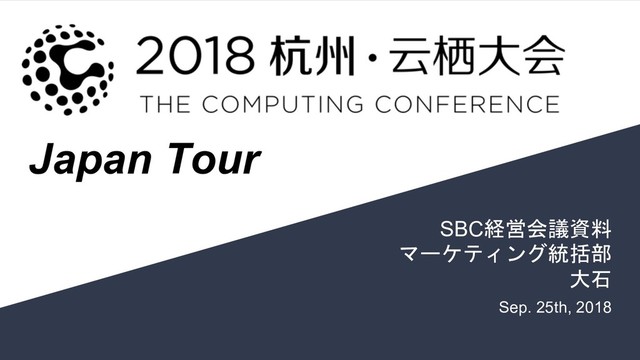 2018 杭州·云栖大会
THE COMPUTING CONFERENCE

Japan Tour

SBC経営会議資料
マーケティング統括部
大石

Sep. 25th, 2018